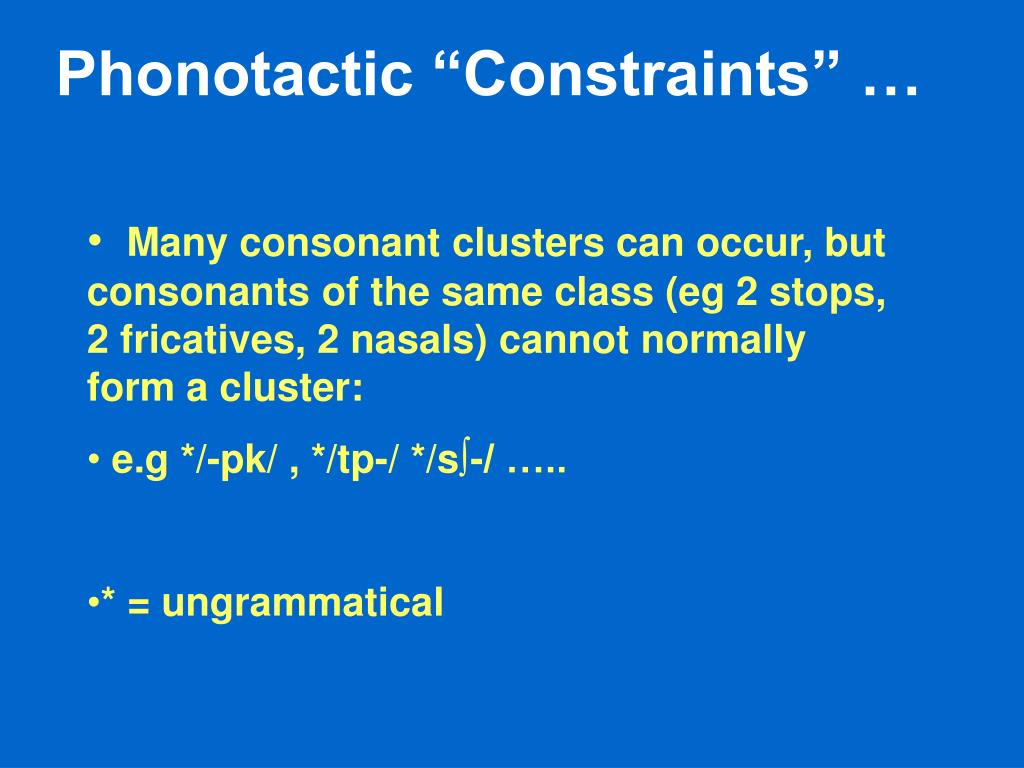 Phonotactic “Constraints” …

• Many consonant clusters can occur, but consonants of the same class (eg 2 stops, 2 fricatives, 2 nasals) cannot normally form a cluster:

• e.g */-pk/ , */tp-/ */sʃ-/ …..

•* = ungrammatical